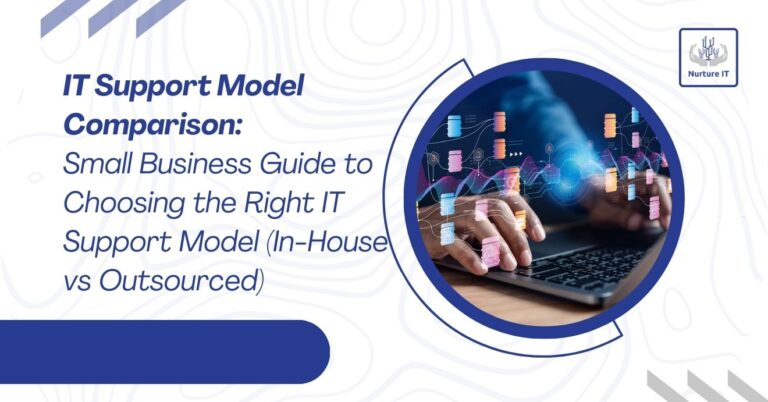 Nurture IT

IT Support Model Comparison: Small Business Guide to Choosing the Right IT Support Model (In-House vs Outsourced)